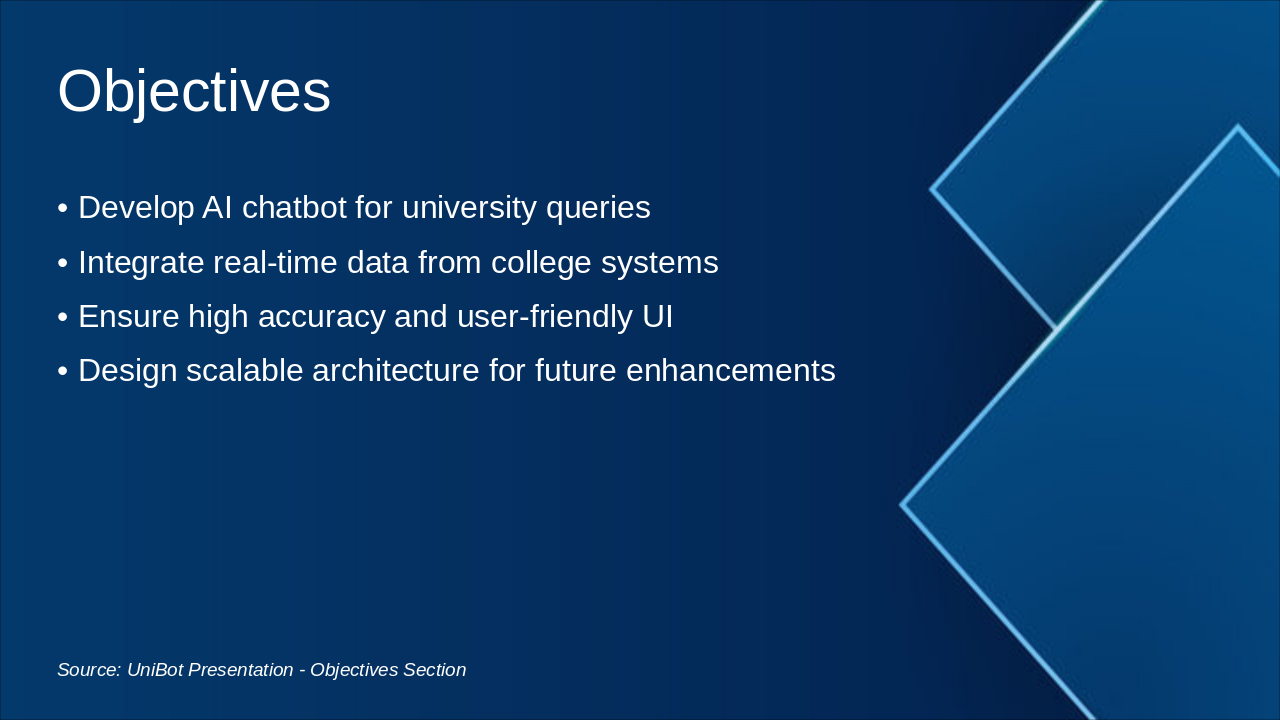 Objectives

• Develop AI chatbot for university queries
• Integrate real-time data from college systems
• Ensure high accuracy and user-friendly UI
• Design scalable architecture for future enhancements

Source: UniBot Presentation - Objectives Section